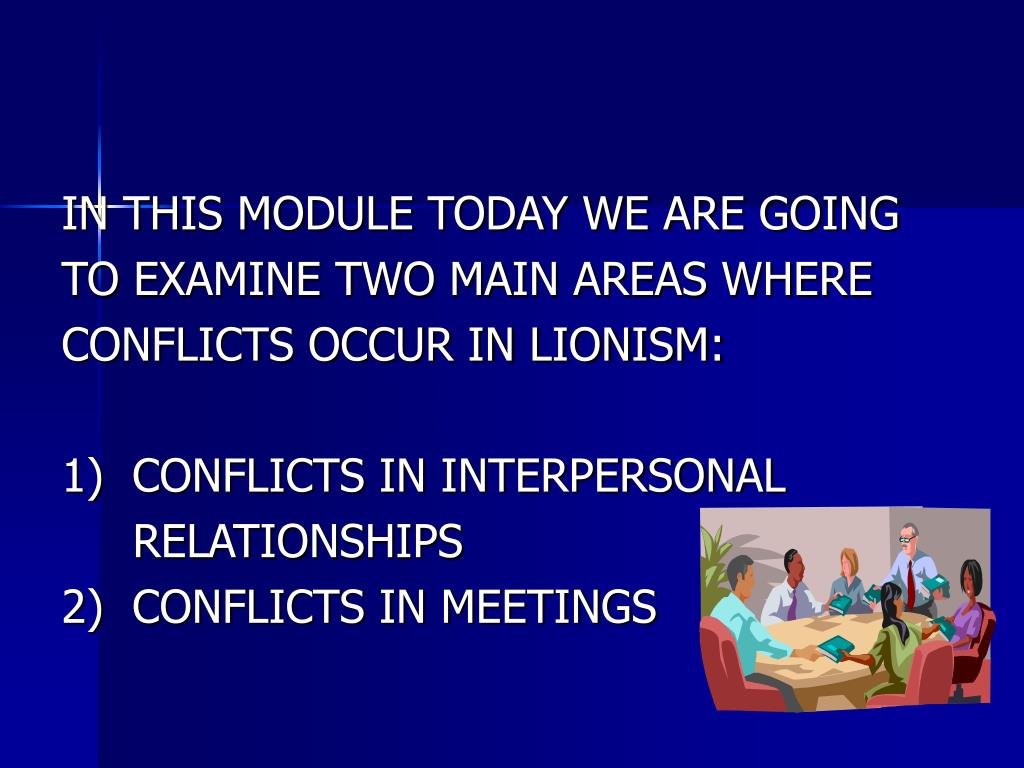 IN THIS MODULE TODAY WE ARE GOING TO EXAMINE TWO MAIN AREAS WHERE CONFLICTS OCCUR IN LIONISM:

1) CONFLICTS IN INTERPERSONAL RELATIONSHIPS
2) CONFLICTS IN MEETINGS